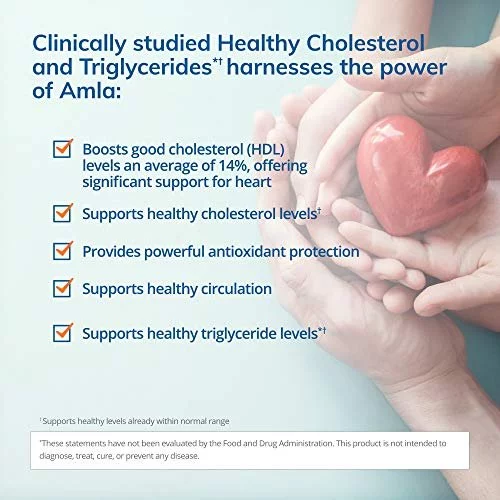 Clinically studied Healthy Cholesterol and Triglycerides*† harnesses the power of Amla:

Boosts good cholesterol (HDL) levels an average of 14%, offering significant support for heart

Supports healthy cholesterol levels†

Provides powerful antioxidant protection

Supports healthy circulation

Supports healthy triglyceride levels*†

†Supports healthy levels already within normal range

*These statements have not been evaluated by the Food and Drug Administration. This product is not intended to diagnose, treat, cure, or prevent any disease.